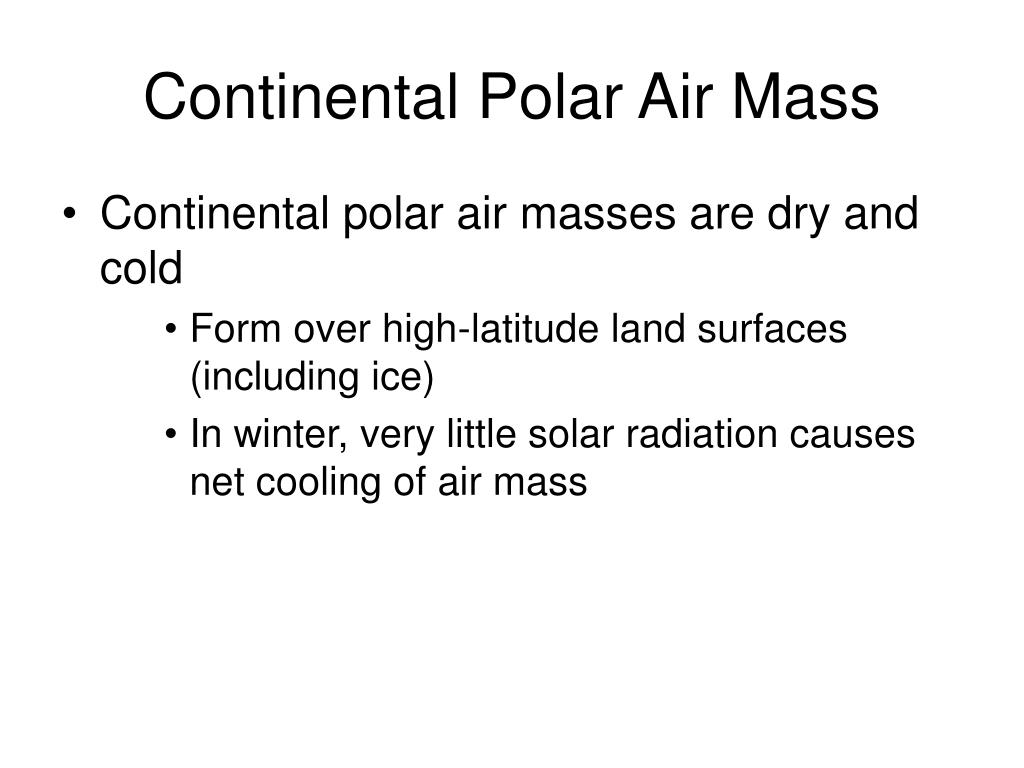 Continental Polar Air Mass

• Continental polar air masses are dry and cold
  • Form over high-latitude land surfaces (including ice)
  • In winter, very little solar radiation causes net cooling of air mass